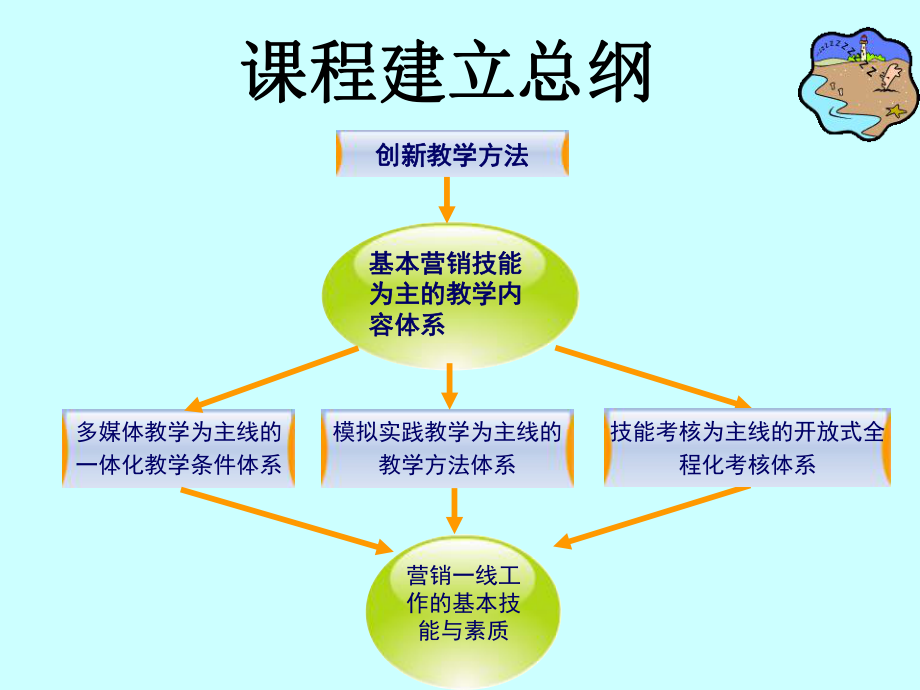 课程建立总纲

创新教学方法

基本营销技能为主的教学内容体系

多媒体教学为主线的一体化教学条件体系

模拟实践教学为主线的教学方法体系

技能考核为主线的开放式全程化考核体系

营销一线工作的基本技能与素质